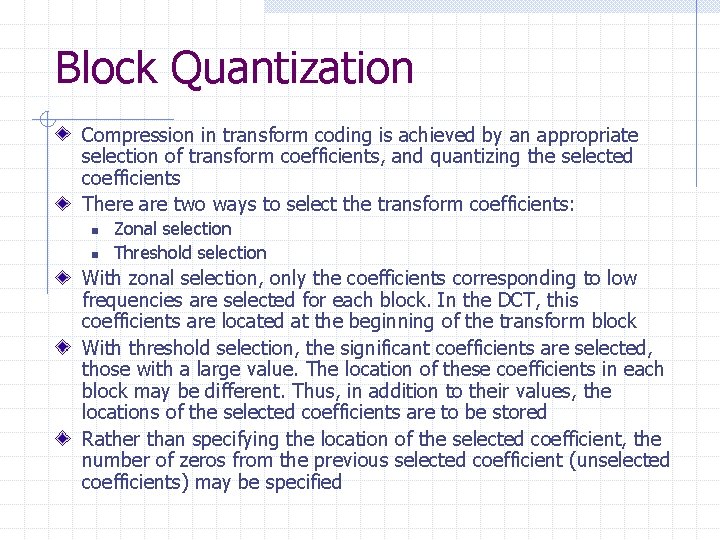 Block Quantization

Compression in transform coding is achieved by an appropriate selection of transform coefficients, and quantizing the selected coefficients

There are two ways to select the transform coefficients:

Zonal selection

Threshold selection

With zonal selection, only the coefficients corresponding to low frequencies are selected for each block. In the DCT, this coefficients are located at the beginning of the transform block

With threshold selection, the significant coefficients are selected, those with a large value. The location of these coefficients in each block may be different. Thus, in addition to their values, the locations of the selected coefficients are to be stored

Rather than specifying the location of the selected coefficient, the number of zeros from the previous selected coefficient (unselected coefficients) may be specified